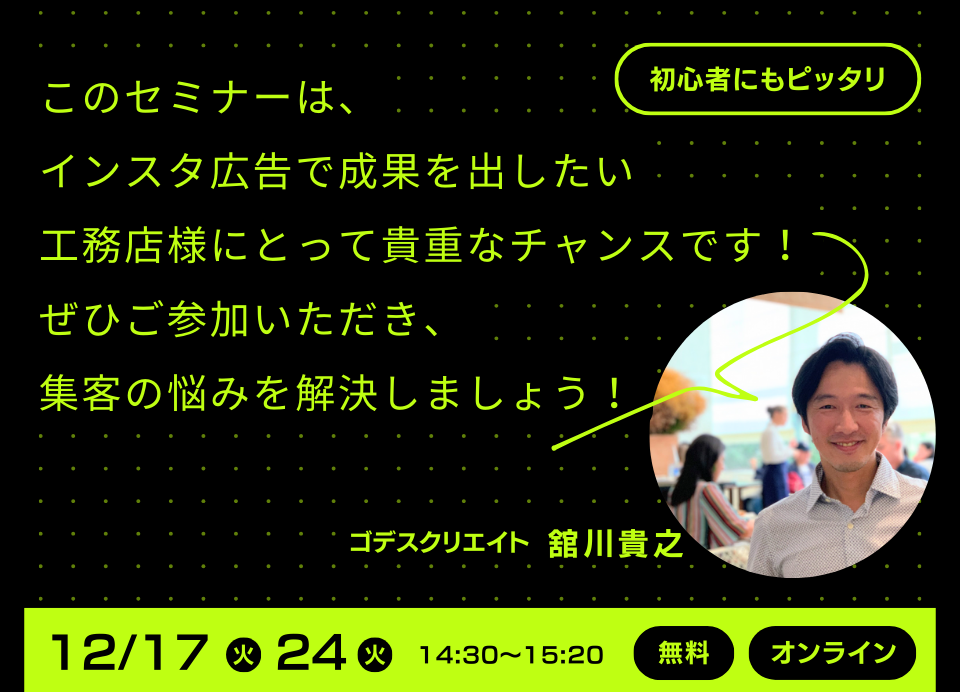 初心者にもピッタリ

このセミナーは、
インスタ広告で成果を出したい
工務店様にとって貴重なチャンスです！
ぜひご参加いただき、
集客の悩みを解決しましょう！

ゴデスクリエイト 舘川貴之

12/17 火 24 火 14:30〜15:20 無料 オンライン